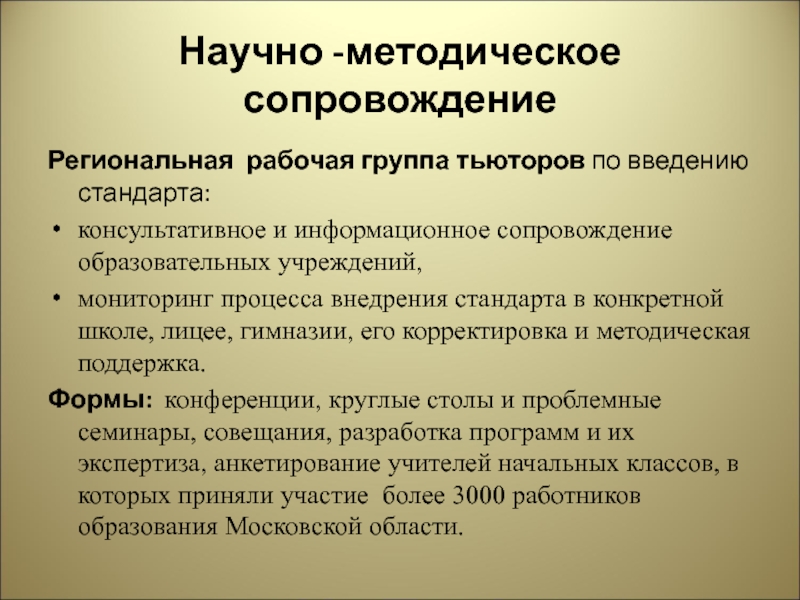 Научно -методическое сопровождение

Региональная рабочая группа тьюторов по введению стандарта:

• консультативное и информационное сопровождение образовательных учреждений,

• мониторинг процесса внедрения стандарта в конкретной школе, лицее, гимназии, его корректировка и методическая поддержка.

Формы: конференции, круглые столы и проблемные семинары, совещания, разработка программ и их экспертиза, анкетирование учителей начальных классов, в которых приняли участие более 3000 работников образования Московской области.